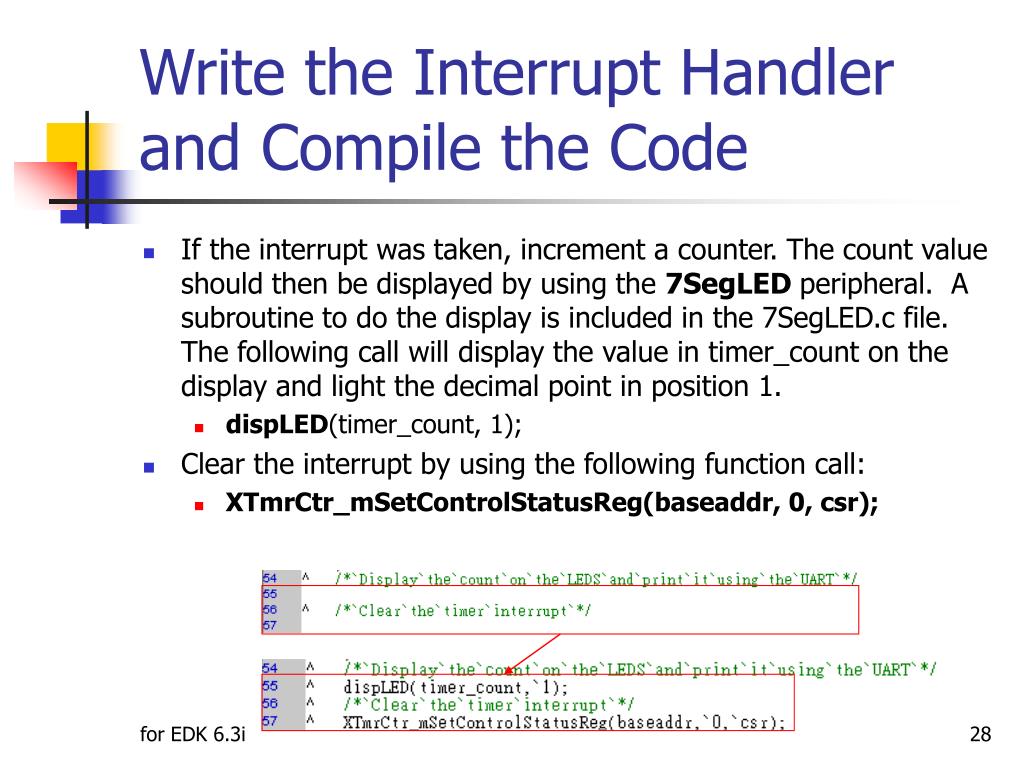 Write the Interrupt Handler and Compile the Code

If the interrupt was taken, increment a counter. The count value should then be displayed by using the **7SegLED** peripheral. A subroutine to do the display is included in the 7SegLED.c file. The following call will display the value in timer_count on the display and light the decimal point in position 1.

**dispLED**(timer_count, 1);

Clear the interrupt by using the following function call:

**XTmrCtr_mSetControlStatusReg(baseaddr, 0, csr);**

54 ^ /*`Display`the`count`on`the`LEDS`and`print`it`using`the`UART`*/
55
56 ^ /*`Clear`the`timer`interrupt`*/
57

54 ^ /*`Display`the`count`on`the`LEDS`and`print`it`using`the`UART`*/
55 ^ dispLED(timer_count,`1);
56 ^ /*`Clear`the`timer`interrupt`*/
57 ^ XTmrCtr_mSetControlStatusReg(baseaddr,`0,`csr);

for EDK 6.3i

28